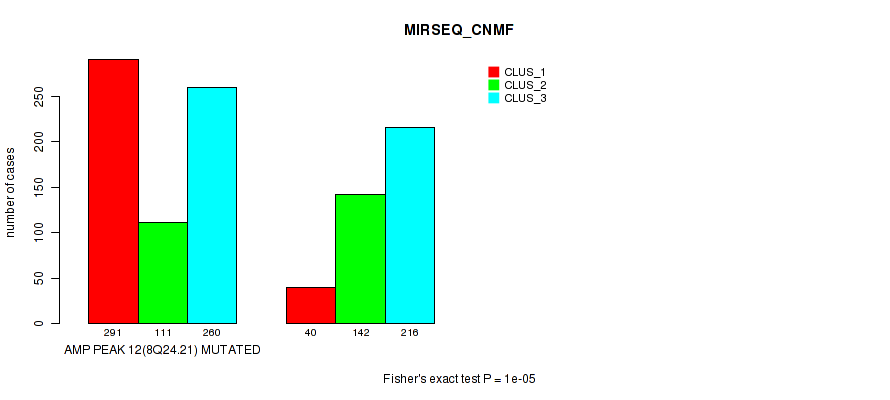 MIRSEQ_CNMF

CLUS_1
CLUS_2
CLUS_3

number of cases

0
50
100
150
200
250

291 111 260
40 142 216

AMP PEAK 12(8Q24.21) MUTATED

Fisher's exact test P = 1e-05